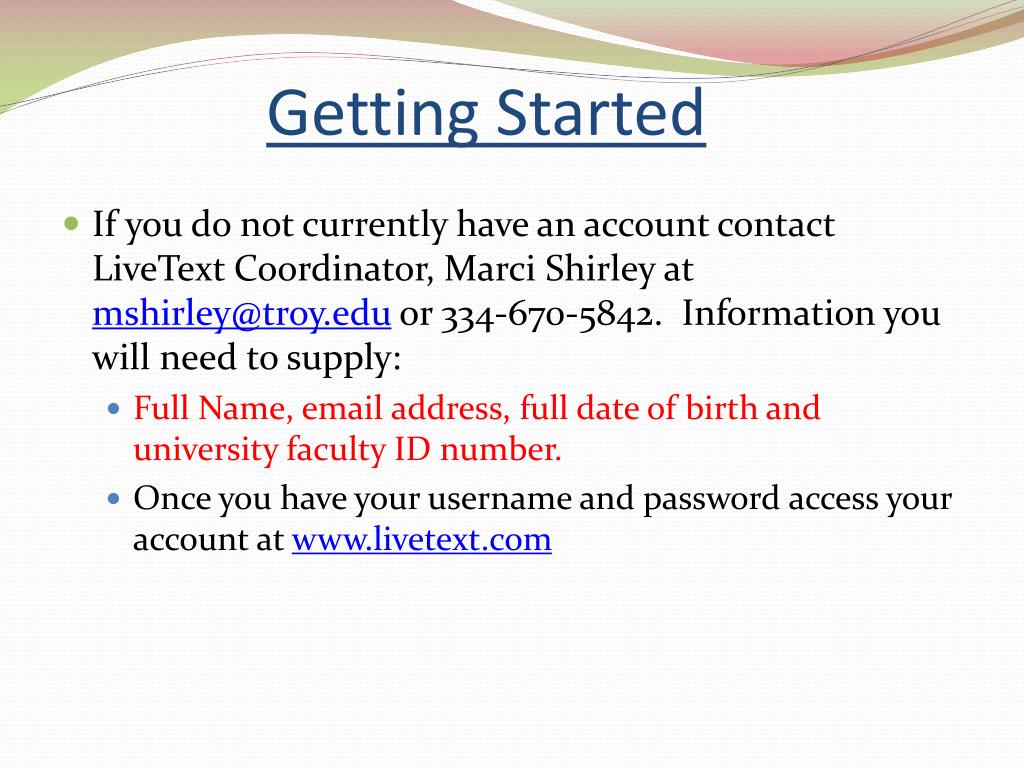 Getting Started

If you do not currently have an account contact LiveText Coordinator, Marci Shirley at mshirley@troy.edu or 334-670-5842. Information you will need to supply:

Full Name, email address, full date of birth and university faculty ID number.

Once you have your username and password access your account at www.livetext.com